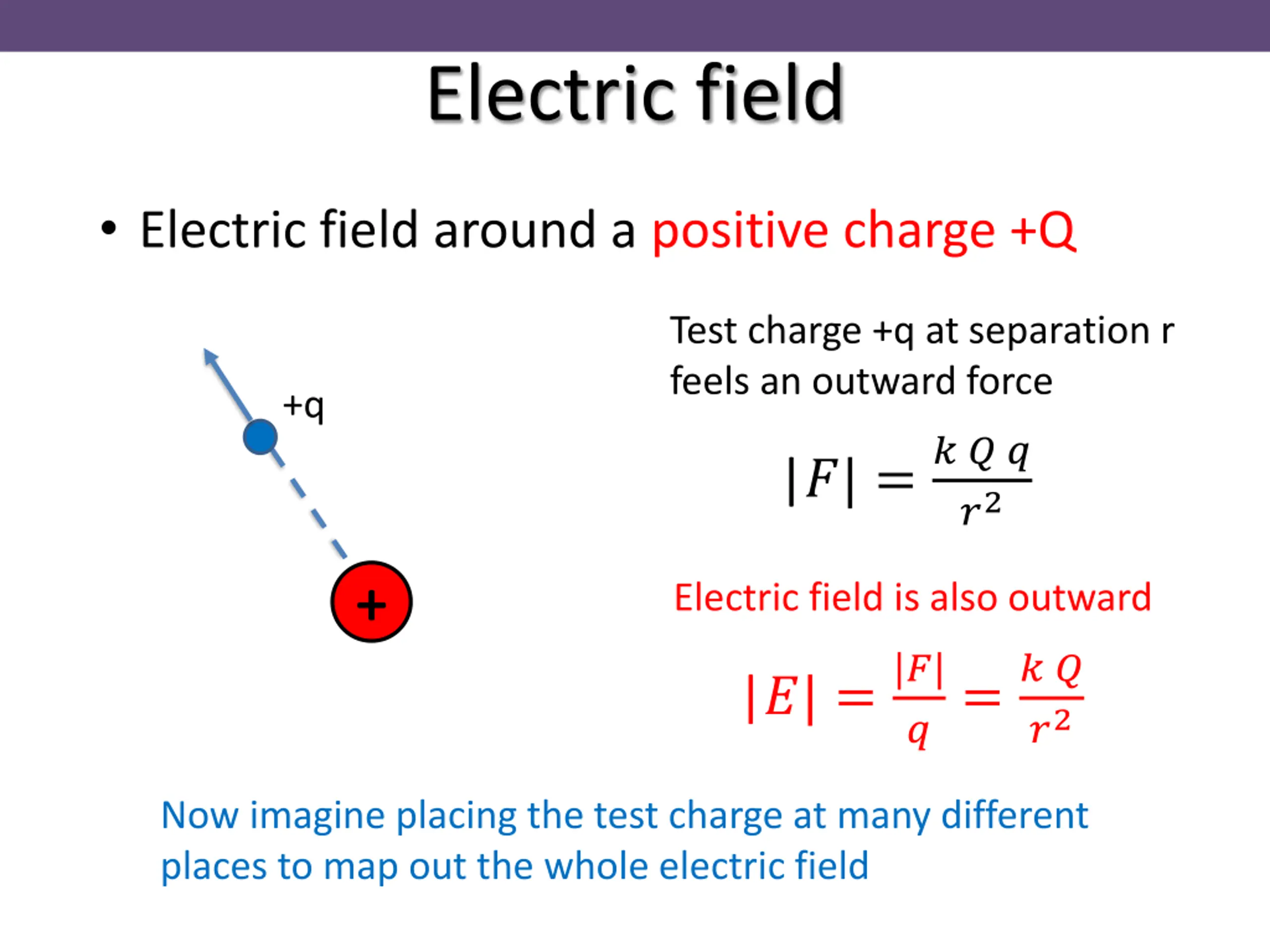 Electric field

• Electric field around a positive charge +Q

+q

+

Test charge +q at separation r feels an outward force

$|F| = \frac{k\,Q\,q}{r^2}$

Electric field is also outward

$|E| = \frac{|F|}{q} = \frac{k\,Q}{r^2}$

Now imagine placing the test charge at many different places to map out the whole electric field